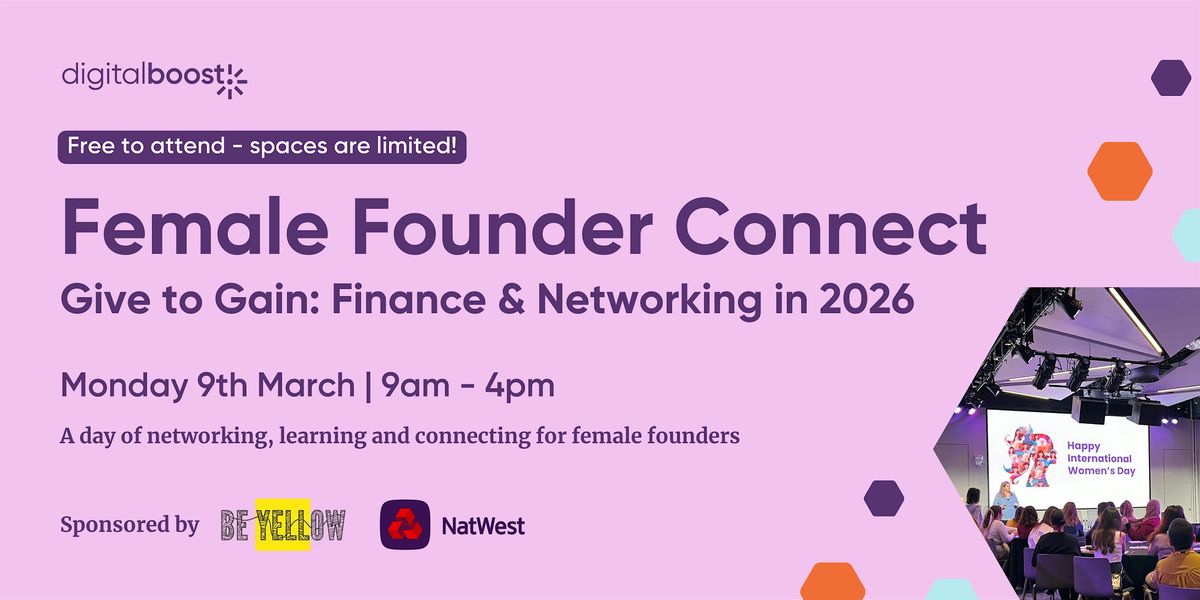 digitalboost

Free to attend - spaces are limited!

Female Founder Connect

Give to Gain: Finance & Networking in 2026

Monday 9th March | 9am - 4pm

A day of networking, learning and connecting for female founders

Sponsored by BE YELLOW NatWest

Happy International Women's Day